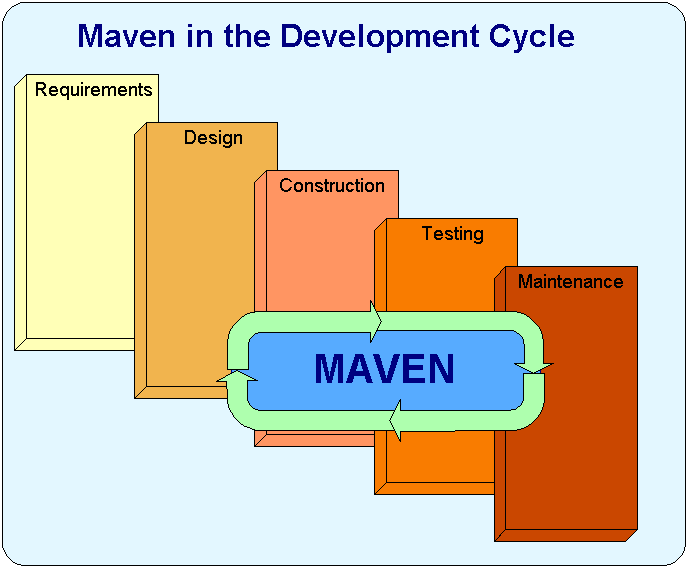 Maven in the Development Cycle

Requirements

Design

Construction

Testing

Maintenance

MAVEN